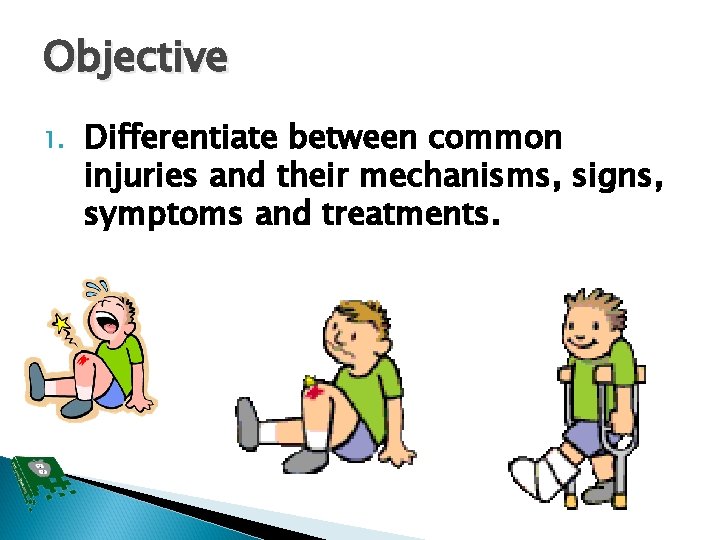 Objective

1. Differentiate between common injuries and their mechanisms, signs, symptoms and treatments.